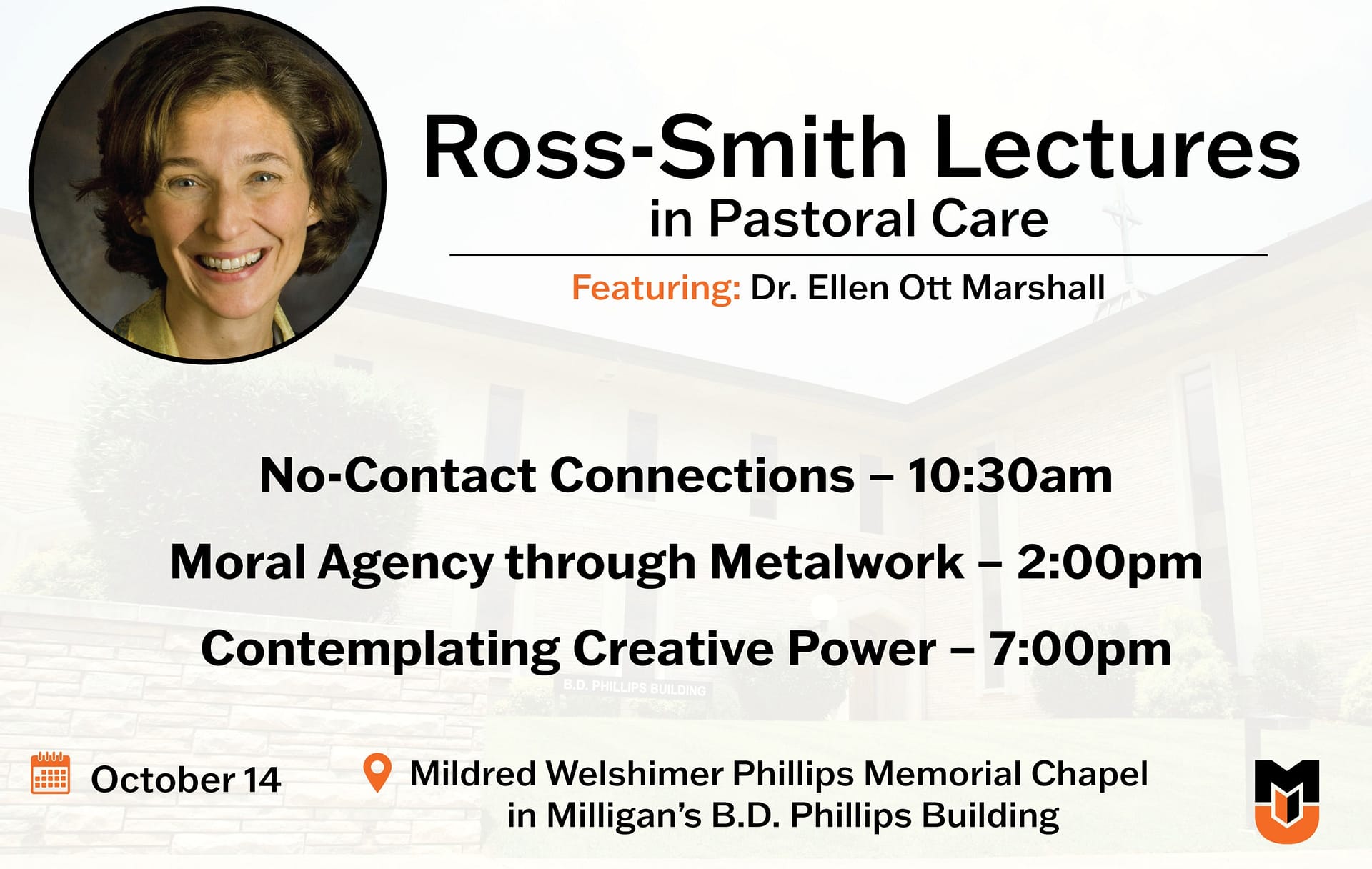 Ross-Smith Lectures
in Pastoral Care

Featuring: Dr. Ellen Ott Marshall

No-Contact Connections – 10:30am

Moral Agency through Metalwork – 2:00pm

Contemplating Creative Power – 7:00pm

B.D. PHILLIPS BUILDING

October 14

Mildred Welshimer Phillips Memorial Chapel in Milligan's B.D. Phillips Building